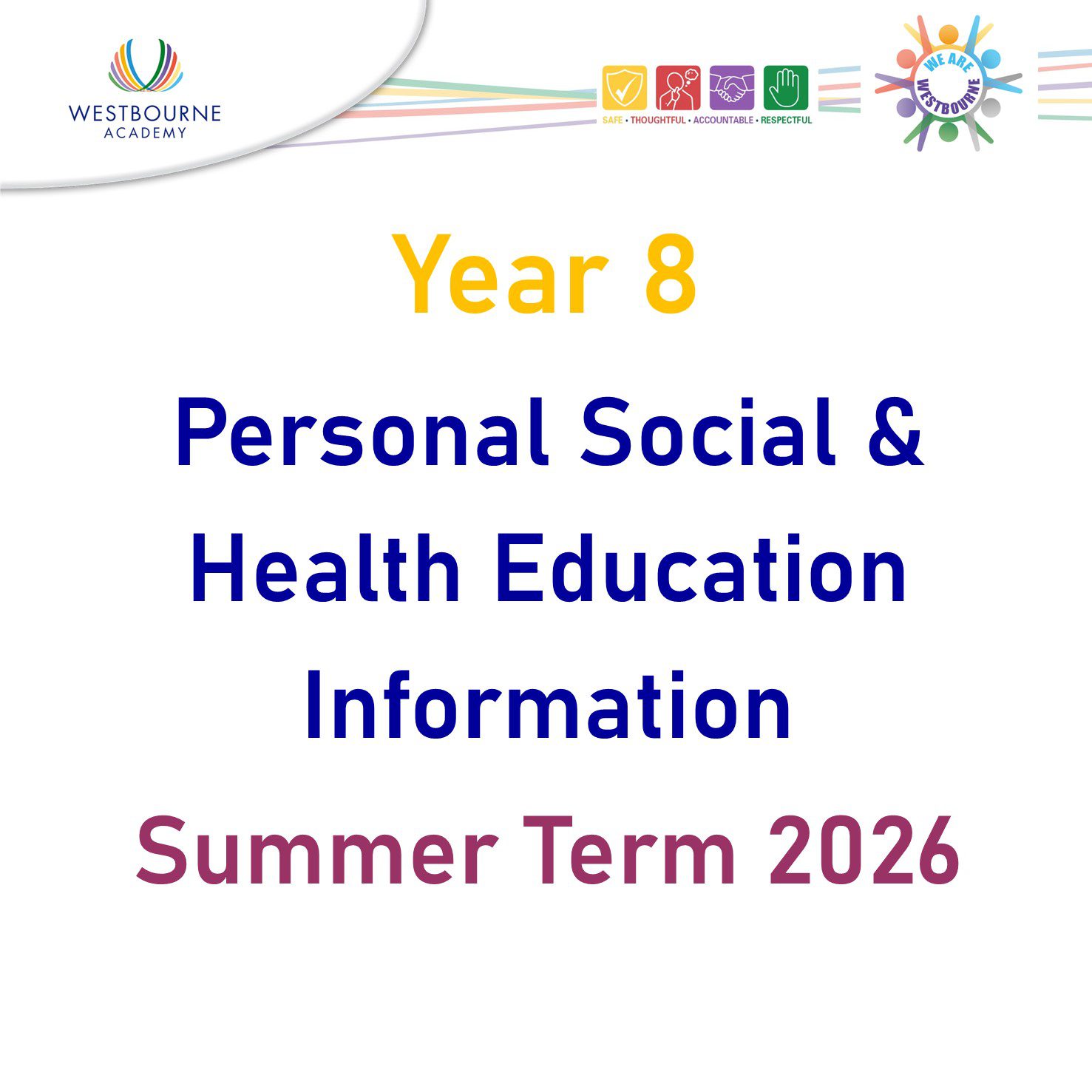 WESTBOURNE ACADEMY

SAFE • THOUGHTFUL • ACCOUNTABLE • RESPECTFUL

WE ARE WESTBOURNE

Year 8

Personal Social & Health Education Information

Summer Term 2026